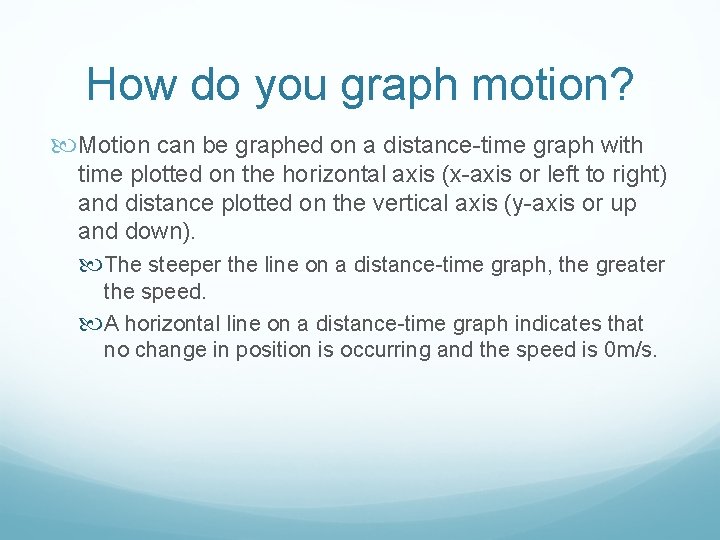 How do you graph motion?

Motion can be graphed on a distance-time graph with time plotted on the horizontal axis (x-axis or left to right) and distance plotted on the vertical axis (y-axis or up and down).

The steeper the line on a distance-time graph, the greater the speed.

A horizontal line on a distance-time graph indicates that no change in position is occurring and the speed is 0m/s.